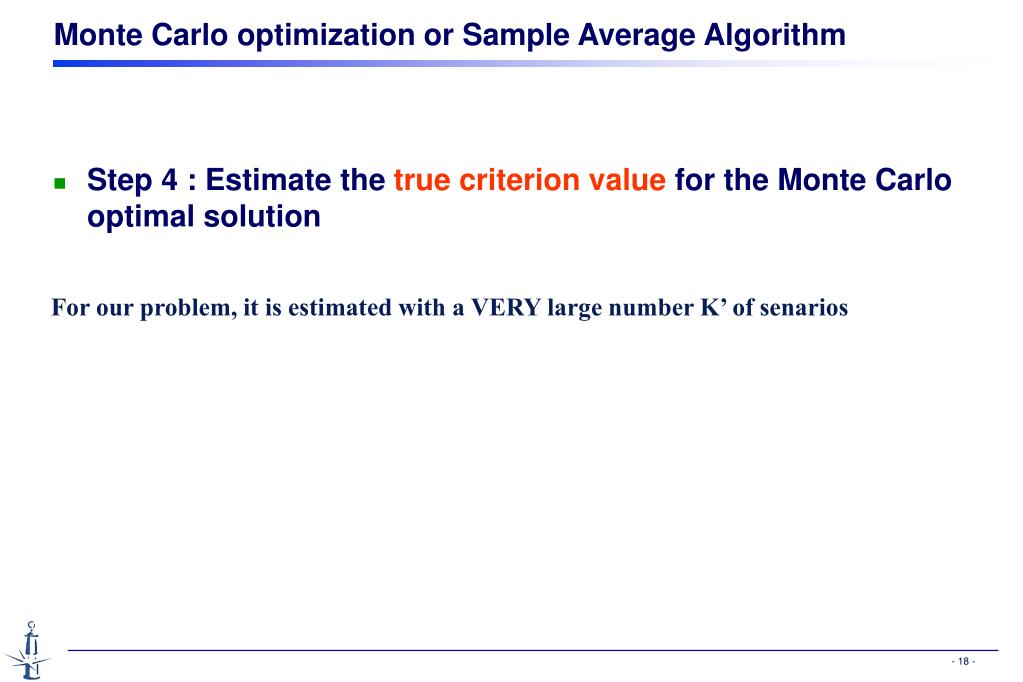 Monte Carlo optimization or Sample Average Algorithm

Step 4 : Estimate the true criterion value for the Monte Carlo optimal solution

For our problem, it is estimated with a VERY large number K’ of senarios

- 18 -